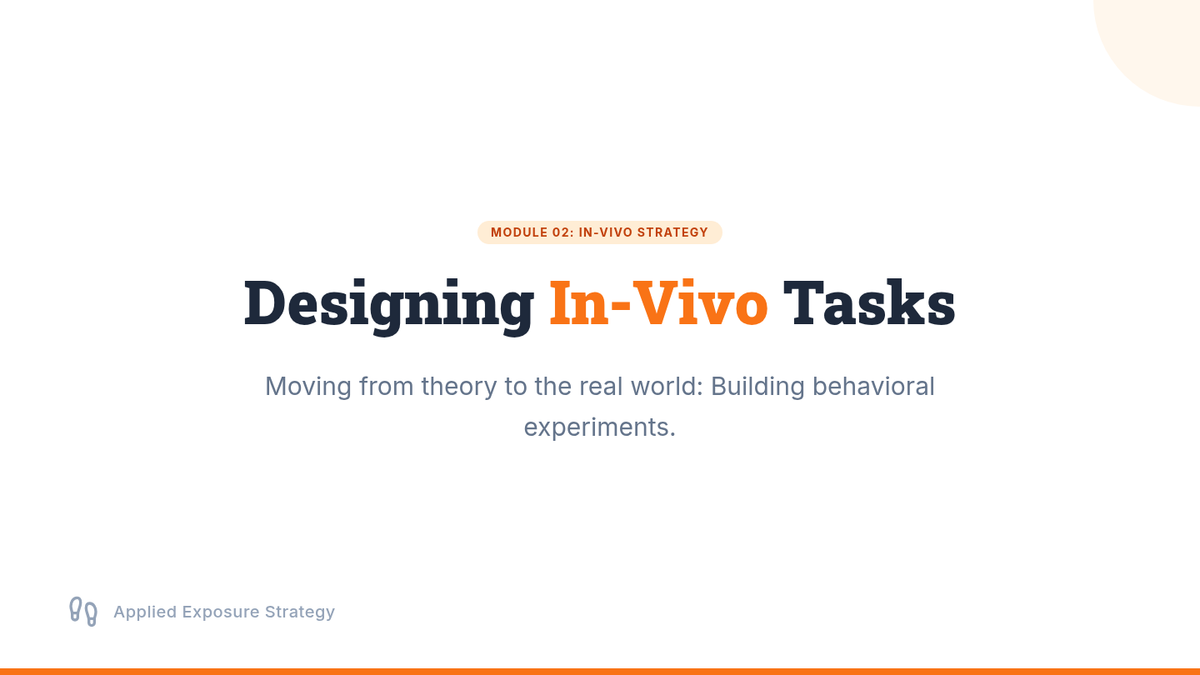 MODULE 02: IN-VIVO STRATEGY

Designing In-Vivo Tasks

Moving from theory to the real world: Building behavioral experiments.

Applied Exposure Strategy